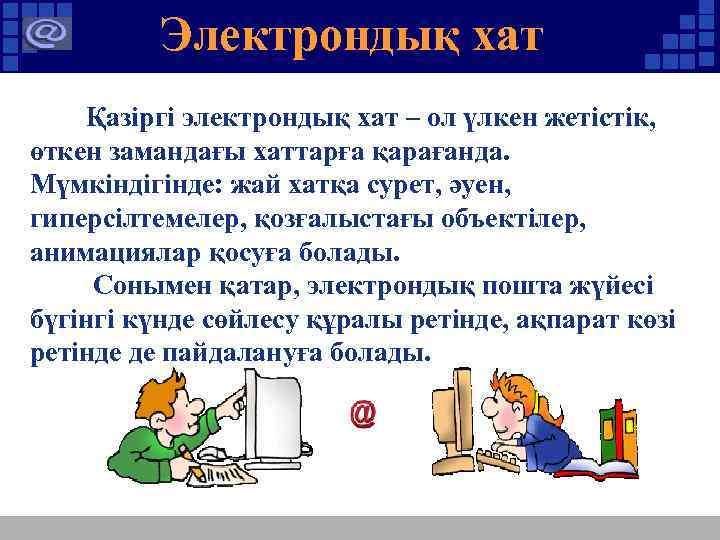 @

Электрондық хат

Қазіргі электрондық хат – ол үлкен жетістік, өткен замандағы хаттарға қарағанда. Мүмкіндігінде: жай хатқа сурет, әуен, гиперсілтемелер, қозғалыстағы объектілер, анимациялар қосуға болады.

Сонымен қатар, электрондық пошта жүйесі бүгінгі күнде сөйлесу құралы ретінде, ақпарат көзі ретінде де пайдалануға болады.

@